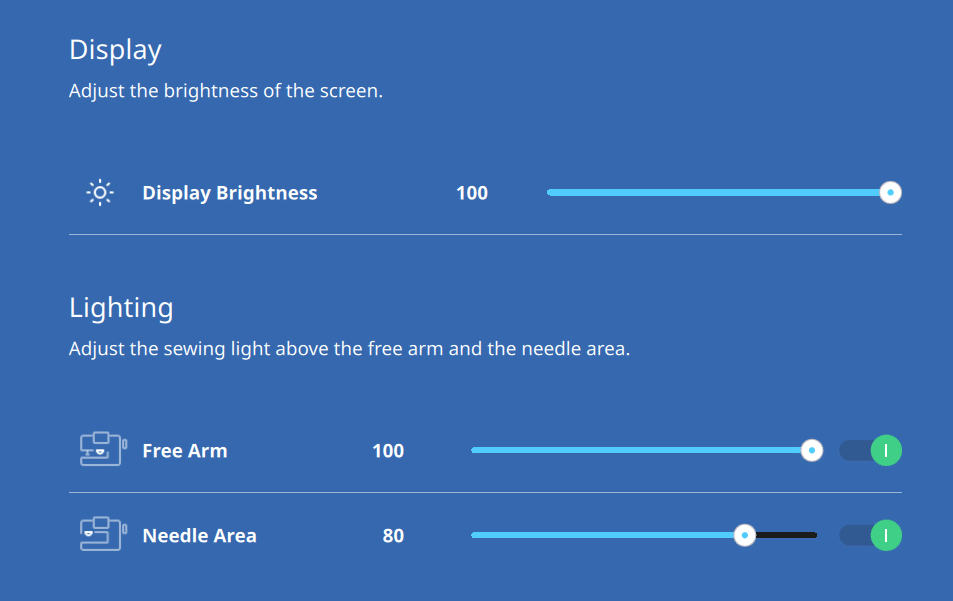 Display

Adjust the brightness of the screen.

Display Brightness 100

Lighting

Adjust the sewing light above the free arm and the needle area.

Free Arm 100 I

Needle Area 80 I